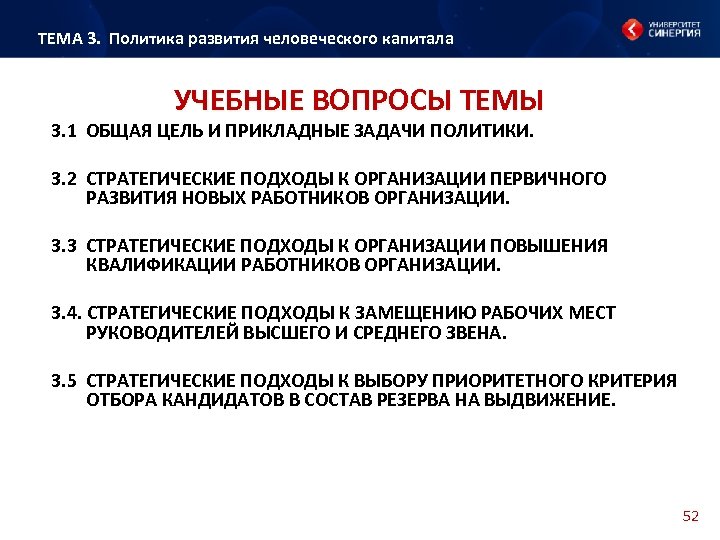 ТЕМА 3. Политика развития человеческого капитала

УНИВЕРСИТЕТ СИНЕРГИЯ

УЧЕБНЫЕ ВОПРОСЫ ТЕМЫ

3.1 ОБЩАЯ ЦЕЛЬ И ПРИКЛАДНЫЕ ЗАДАЧИ ПОЛИТИКИ.

3.2 СТРАТЕГИЧЕСКИЕ ПОДХОДЫ К ОРГАНИЗАЦИИ ПЕРВИЧНОГО РАЗВИТИЯ НОВЫХ РАБОТНИКОВ ОРГАНИЗАЦИИ.

3.3 СТРАТЕГИЧЕСКИЕ ПОДХОДЫ К ОРГАНИЗАЦИИ ПОВЫШЕНИЯ КВАЛИФИКАЦИИ РАБОТНИКОВ ОРГАНИЗАЦИИ.

3.4. СТРАТЕГИЧЕСКИЕ ПОДХОДЫ К ЗАМЕЩЕНИЮ РАБОЧИХ МЕСТ РУКОВОДИТЕЛЕЙ ВЫСШЕГО И СРЕДНЕГО ЗВЕНА.

3.5 СТРАТЕГИЧЕСКИЕ ПОДХОДЫ К ВЫБОРУ ПРИОРИТЕТНОГО КРИТЕРИЯ ОТБОРА КАНДИДАТОВ В СОСТАВ РЕЗЕРВА НА ВЫДВИЖЕНИЕ.

52